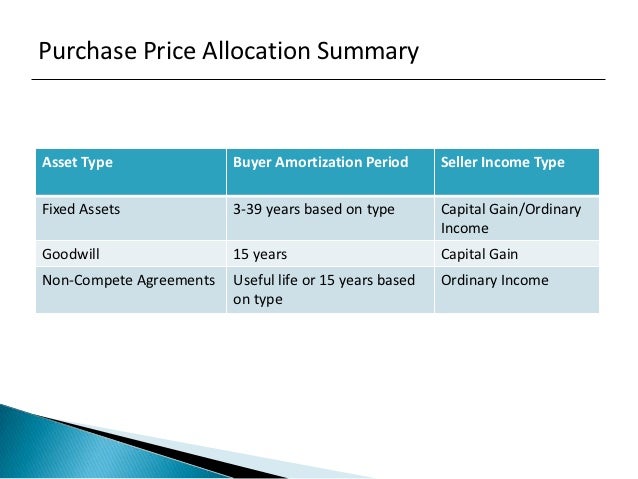 Purchase Price Allocation Summary

| Asset Type | Buyer Amortization Period | Seller Income Type |
|---|---|---|
| Fixed Assets | 3-39 years based on type | Capital Gain/Ordinary Income |
| Goodwill | 15 years | Capital Gain |
| Non-Compete Agreements | Useful life or 15 years based on type | Ordinary Income |